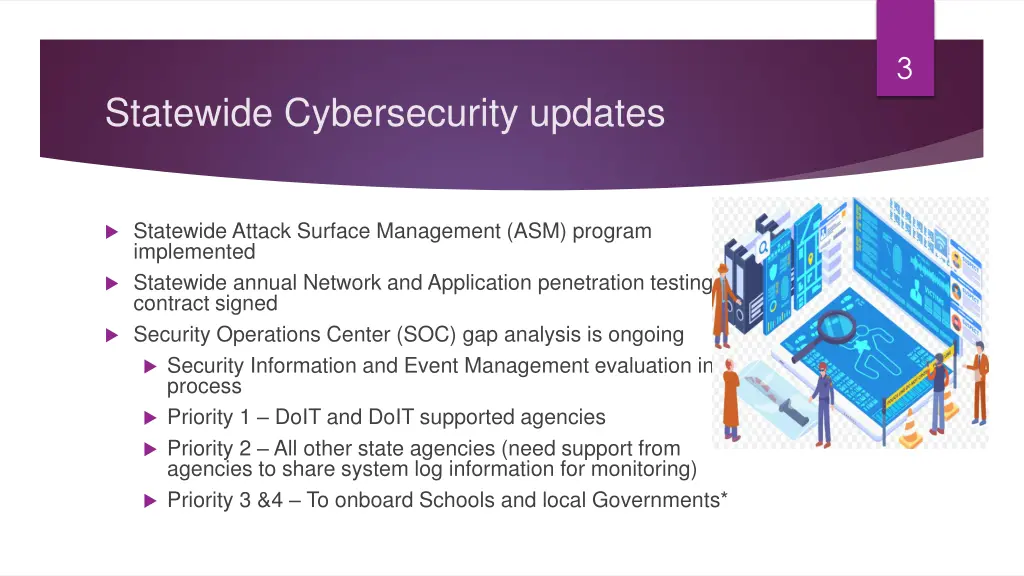 3

Statewide Cybersecurity updates

Statewide Attack Surface Management (ASM) program implemented

Statewide annual Network and Application penetration testing contract signed

Security Operations Center (SOC) gap analysis is ongoing

Security Information and Event Management evaluation in process

Priority 1 – DoIT and DoIT supported agencies

Priority 2 – All other state agencies (need support from agencies to share system log information for monitoring)

Priority 3 &4 – To onboard Schools and local Governments*